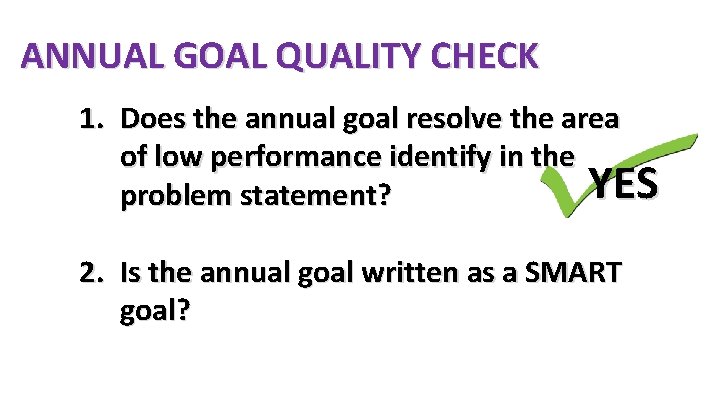 ANNUAL GOAL QUALITY CHECK

1. Does the annual goal resolve the area of low performance identify in the problem statement?

YES

2. Is the annual goal written as a SMART goal?